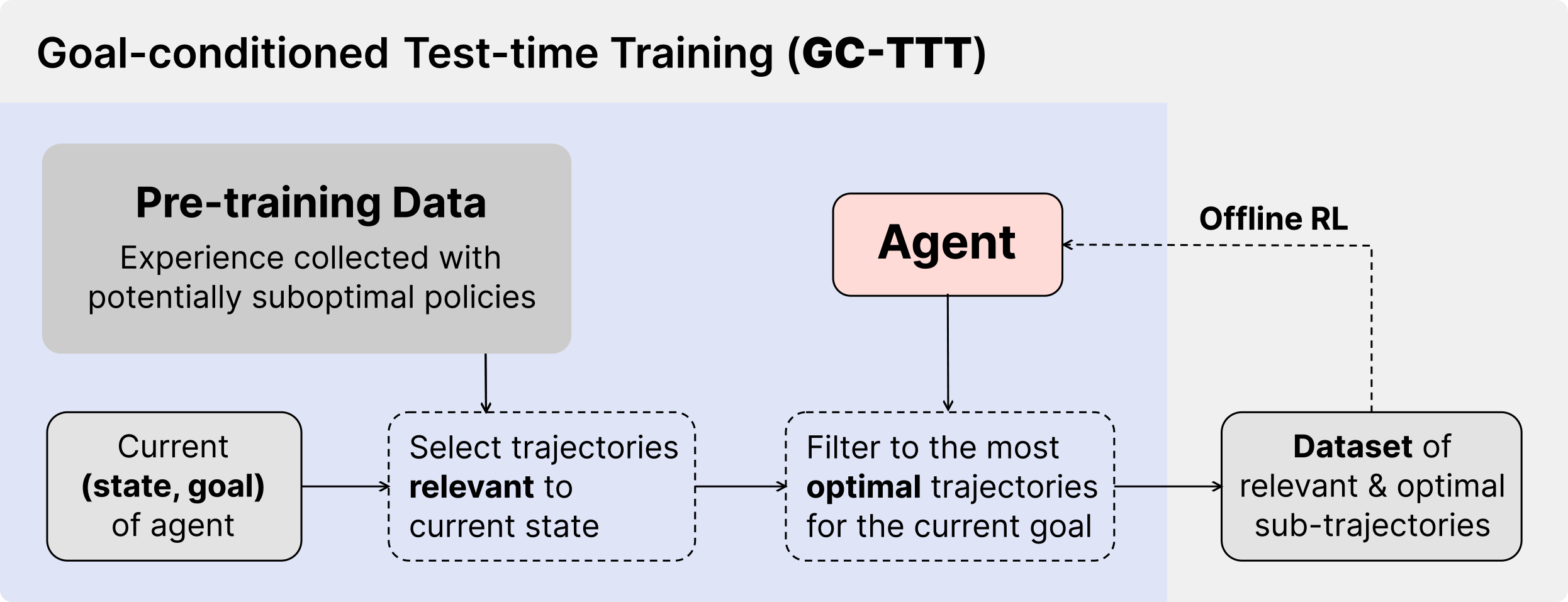 Goal-conditioned Test-time Training (GC-TTT)

Pre-training Data
Experience collected with potentially suboptimal policies

Agent

Offline RL

Current (state, goal) of agent

Select trajectories relevant to current state

Filter to the most optimal trajectories for the current goal

Dataset of relevant & optimal sub-trajectories